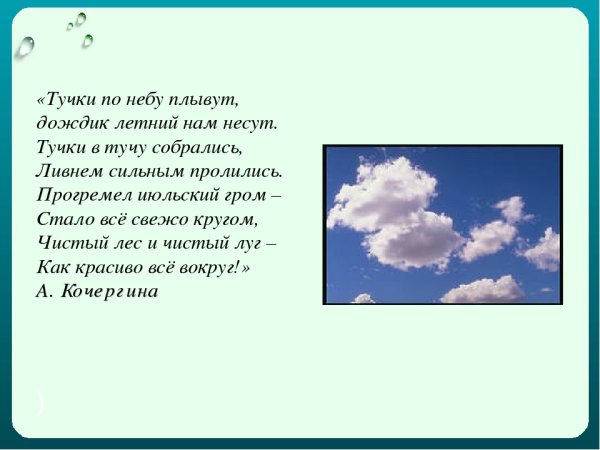 «Тучки по небу плывут,
дождик летний нам несут.
Тучки в тучу собрались,
Ливнем сильным пролились.
Прогремел июльский гром –
Стало всё свежо кругом,
Чистый лес и чистый луг –
Как красиво всё вокруг!»
А. Кочергина

)